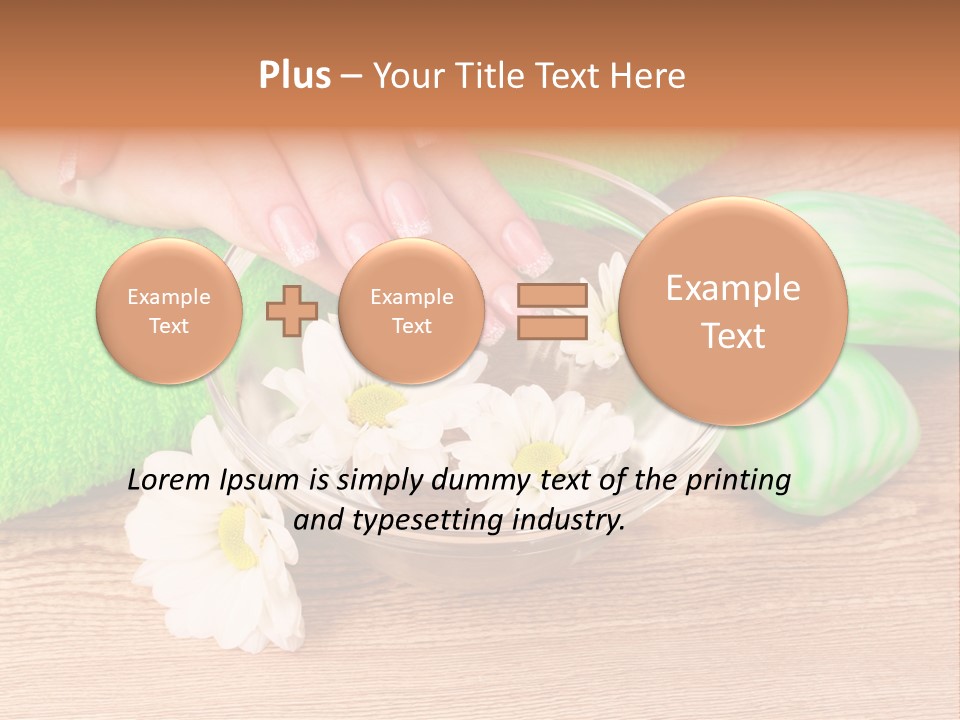 Plus – Your Title Text Here

Example Text

Example Text

Example Text

Lorem Ipsum is simply dummy text of the printing and typesetting industry.